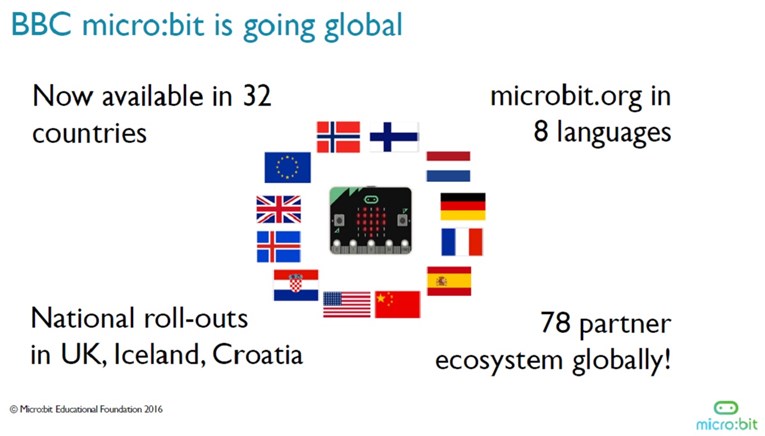 BBC micro:bit is going global

Now available in 32 countries

microbit.org in 8 languages

National roll-outs in UK, Iceland, Croatia

78 partner ecosystem globally!

© Micro:bit Educational Foundation 2016

micro:bit